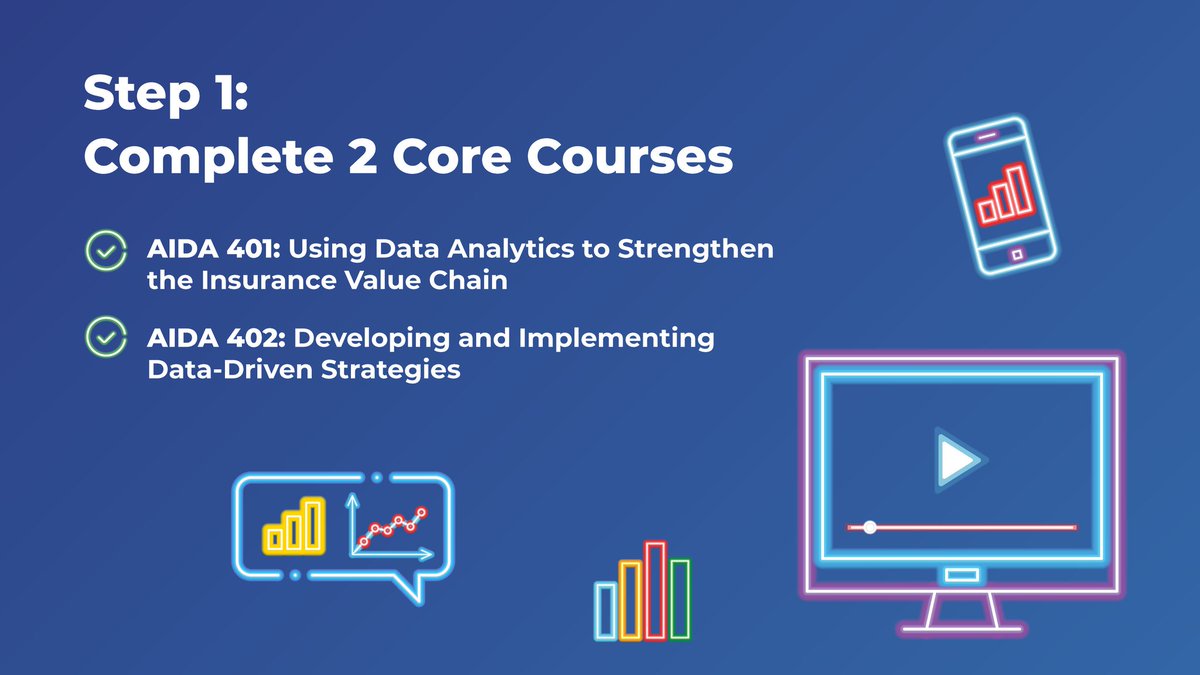 Step 1:
Complete 2 Core Courses

AIDA 401: Using Data Analytics to Strengthen the Insurance Value Chain

AIDA 402: Developing and Implementing Data-Driven Strategies